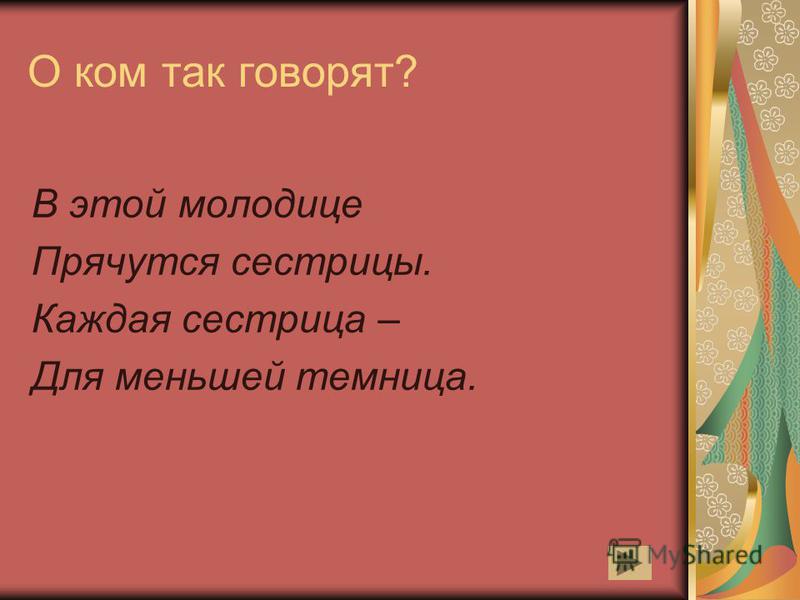 О ком так говорят?

В этой молодице
Прячутся сестрицы.
Каждая сестрица –
Для меньшей темница.

MyShared